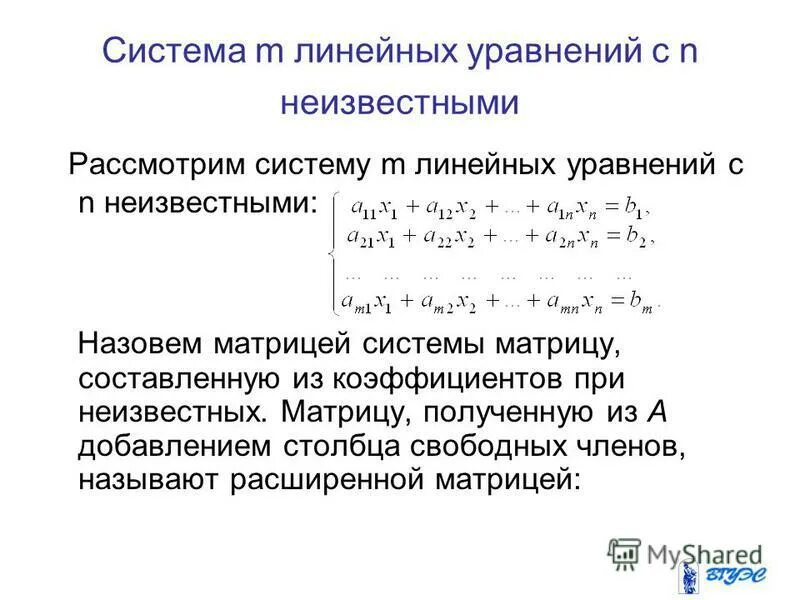 Система m линейных уравнений с n неизвестными

Рассмотрим систему m линейных уравнений с n неизвестными: $\begin{cases} a_{11}x_1 + a_{12}x_2 + ... + a_{1n}x_n = b_1, \\ a_{21}x_1 + a_{22}x_2 + ... + a_{2n}x_n = b_2, \\ ... \quad ... \quad ... \quad ... \quad ... \quad ... \quad ... \quad ... \\ a_{m1}x_1 + a_{m2}x_2 + ... + a_{mn}x_n = b_m. \end{cases}$

Назовем матрицей системы матрицу, составленную из коэффициентов при неизвестных. Матрицу, полученную из A добавлением столбца свободных членов, называют расширенной матрицей:

MyShared

ВГУЭС